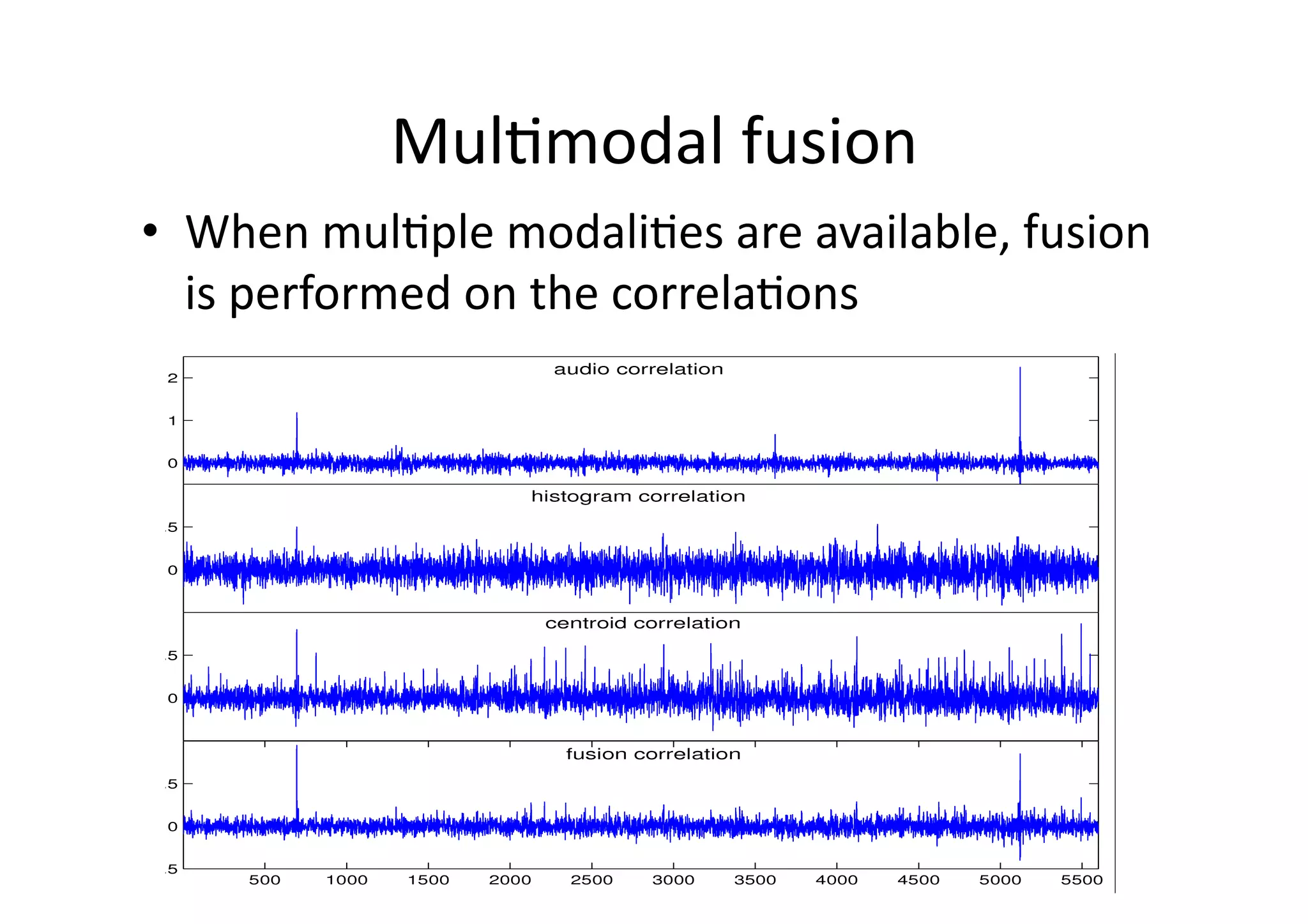 Multimodal fusion

• When multiple modalities are available, fusion is performed on the correlations

audio correlation
2
1
0
histogram correlation
.5
0
centroid correlation
.5
0
fusion correlation
.5
0
.5
500 1000 1500 2000 2500 3000 3500 4000 4500 5000 5500